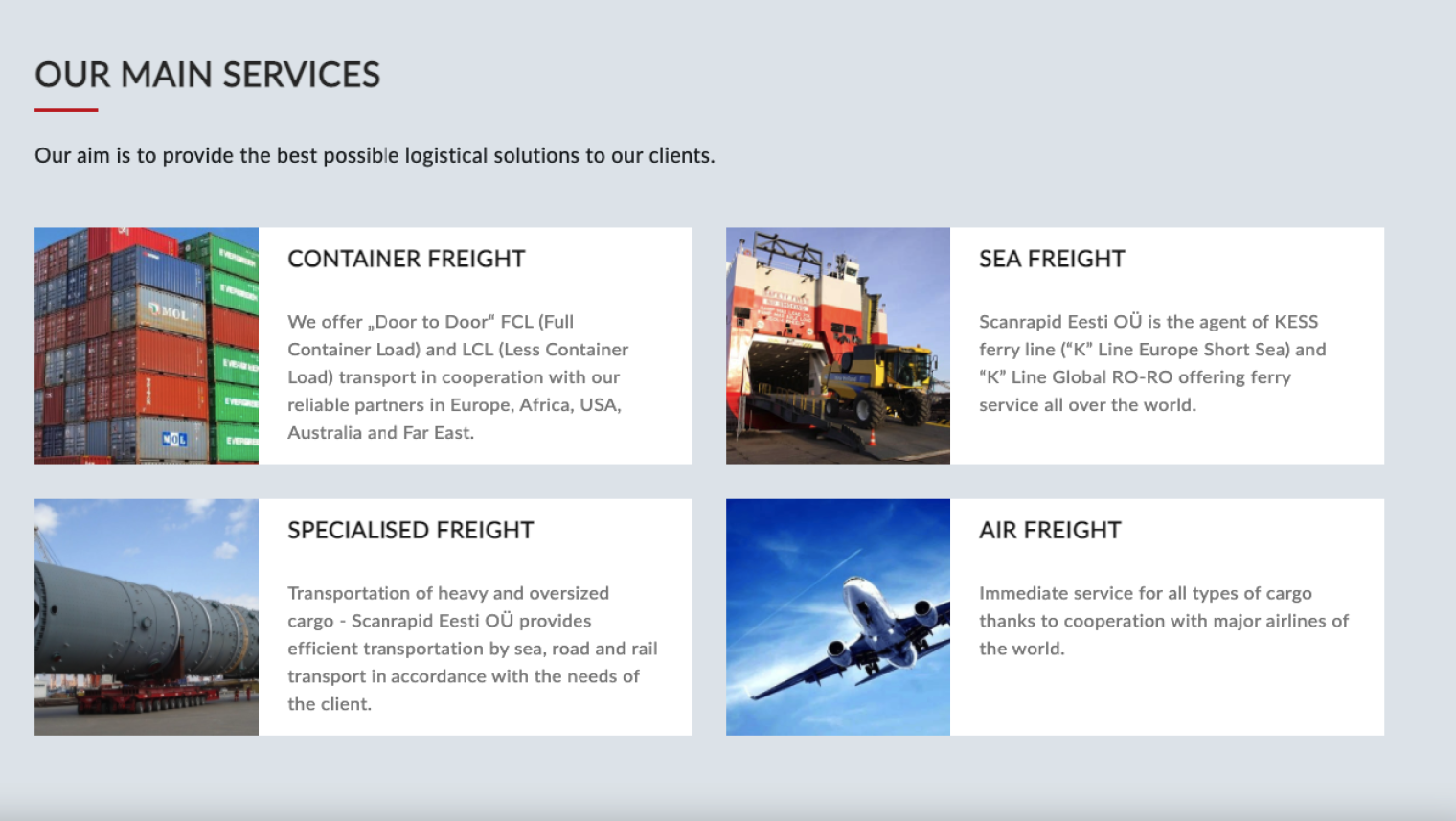 OUR MAIN SERVICES

Our aim is to provide the best possible logistical solutions to our clients.

CONTAINER FREIGHT

We offer „Door to Door“ FCL (Full Container Load) and LCL (Less Container Load) transport in cooperation with our reliable partners in Europe, Africa, USA, Australia and Far East.

SEA FREIGHT

Scanrapid Eesti OÜ is the agent of KESS ferry line (“K” Line Europe Short Sea) and “K” Line Global RO-RO offering ferry service all over the world.

SPECIALISED FREIGHT

Transportation of heavy and oversized cargo - Scanrapid Eesti OÜ provides efficient transportation by sea, road and rail transport in accordance with the needs of the client.

AIR FREIGHT

Immediate service for all types of cargo thanks to cooperation with major airlines of the world.